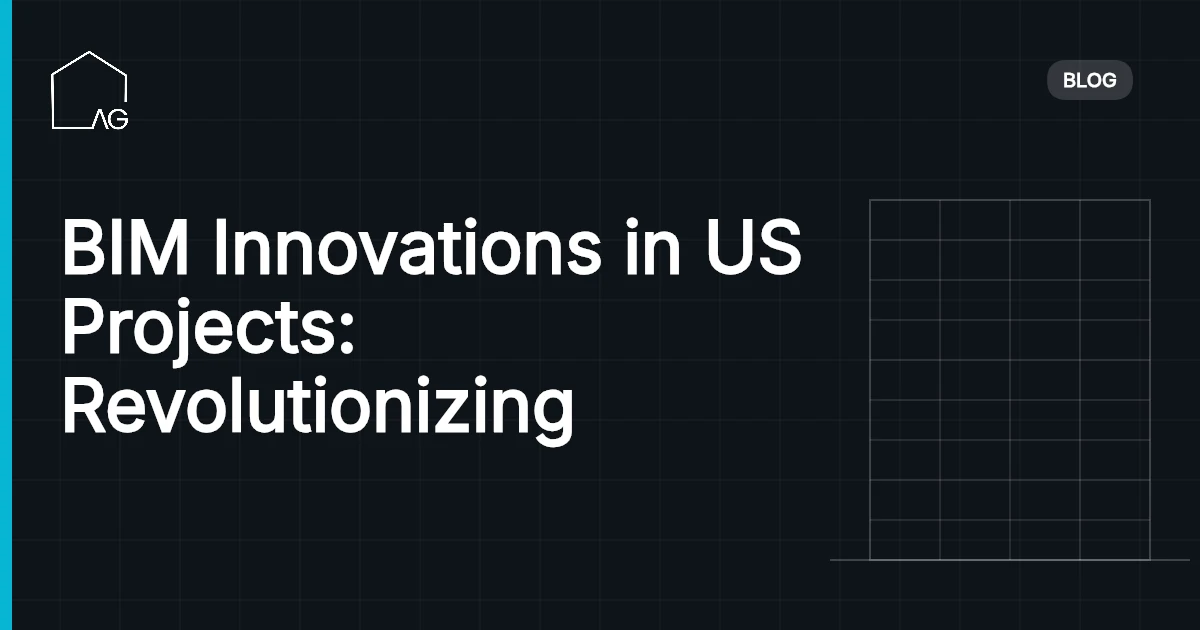 AG

BLOG

BIM Innovations in US Projects: Revolutionizing